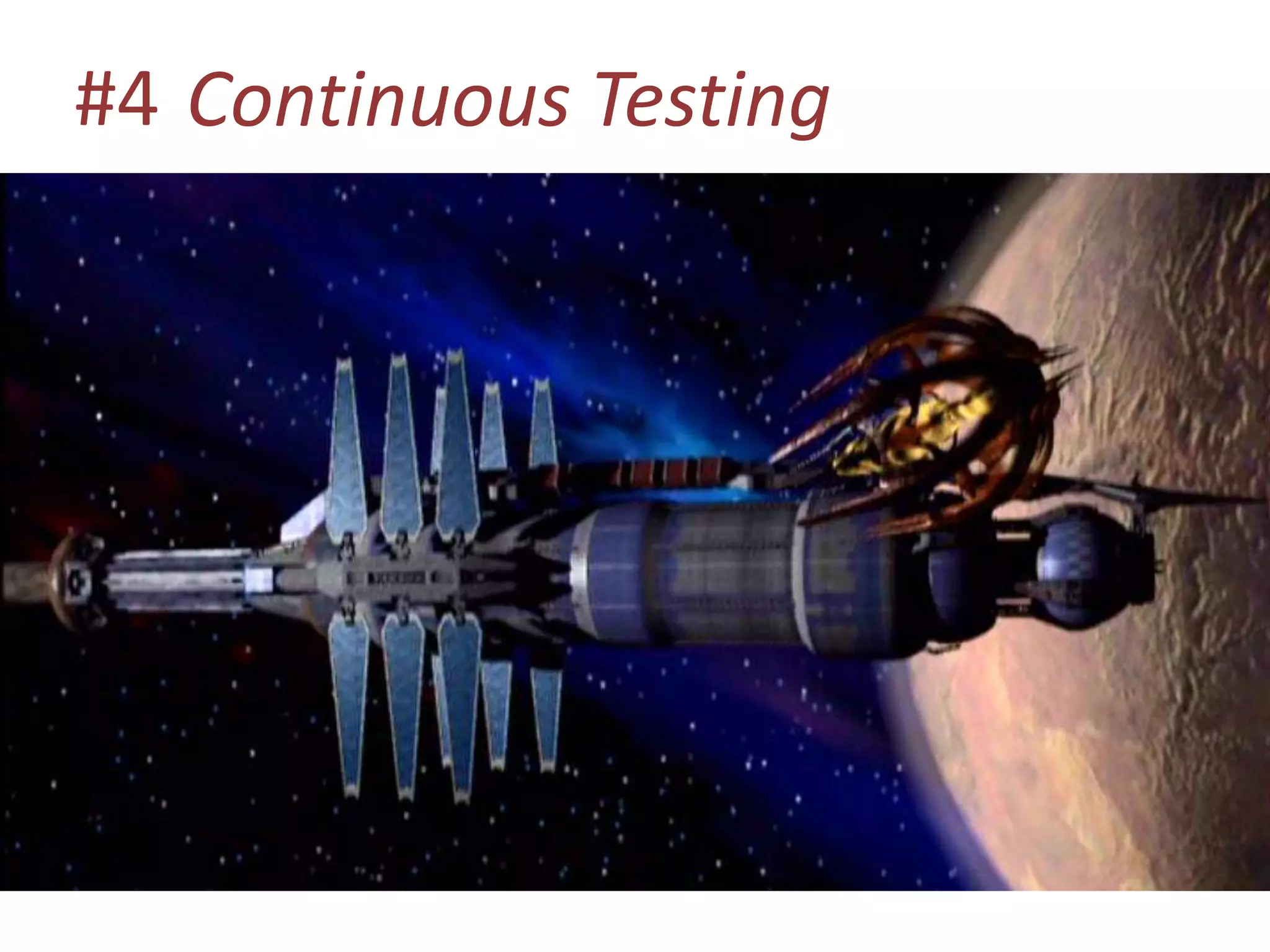 #4 Continuous Testing